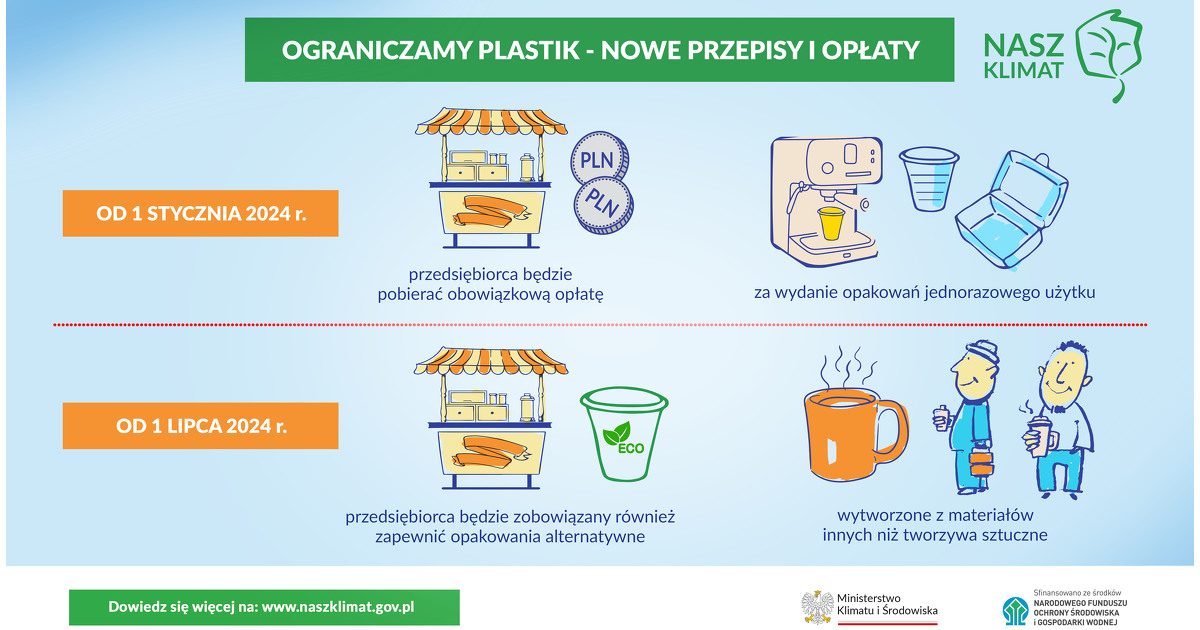 OGRANICZAMY PLASTIK - NOWE PRZEPISY I OPŁATY

NASZ KLIMAT

OD 1 STYCZNIA 2024 r.

PLN

PLN

przedsiębiorca będzie pobierać obowiązkową opłatę

za wydanie opakowań jednorazowego użytku

OD 1 LIPCA 2024 r.

ECO

przedsiębiorca będzie zobowiązany również zapewnić opakowania alternatywne

wytworzone z materiałów innych niż tworzywa sztuczne

Dowiedz się więcej na: www.naszklimat.gov.pl

Ministerstwo Klimatu i Środowiska

Sfinansowano ze środków NARODOWEGO FUNDUSZU OCHRONY ŚRODOWISKA I GOSPODARKI WODNEJ